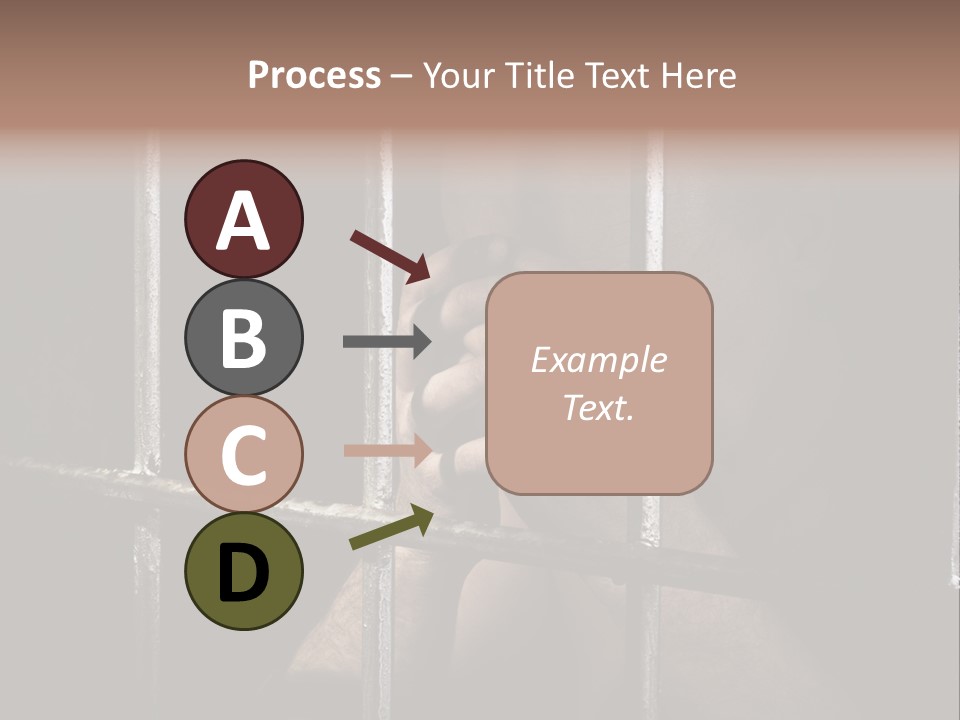 Process – Your Title Text Here

A

B

C

D

Example Text.